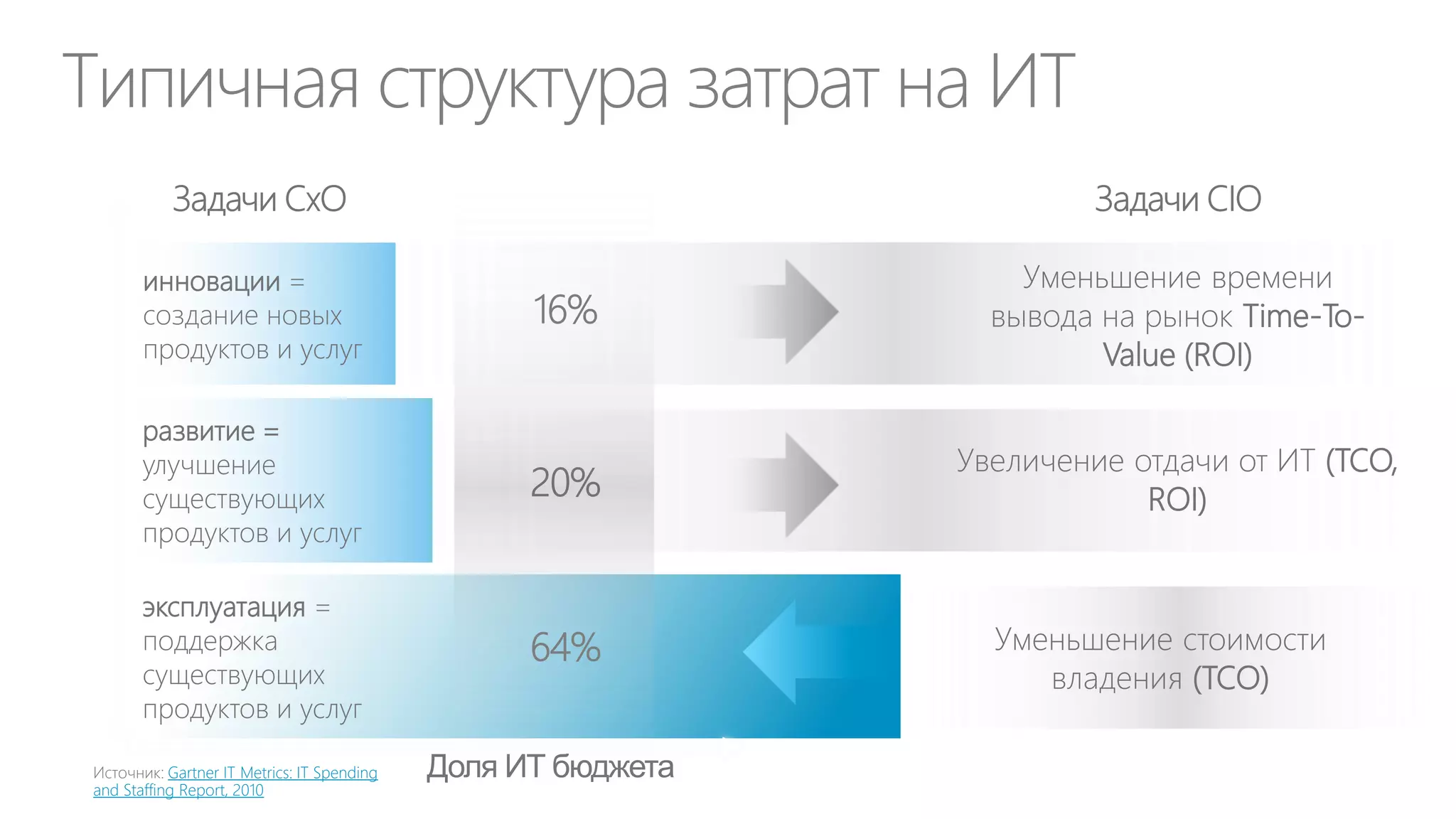 Типичная структура затрат на ИТ

Задачи CxO

Задачи CIO

инновации = создание новых продуктов и услуг

16%

Уменьшение времени вывода на рынок Time-To-Value (ROI)

развитие = улучшение существующих продуктов и услуг

20%

Увеличение отдачи от ИТ (TCO, ROI)

эксплуатация = поддержка существующих продуктов и услуг

64%

Уменьшение стоимости владения (TCO)

Доля ИТ бюджета

Источник: Gartner IT Metrics: IT Spending and Staffing Report, 2010